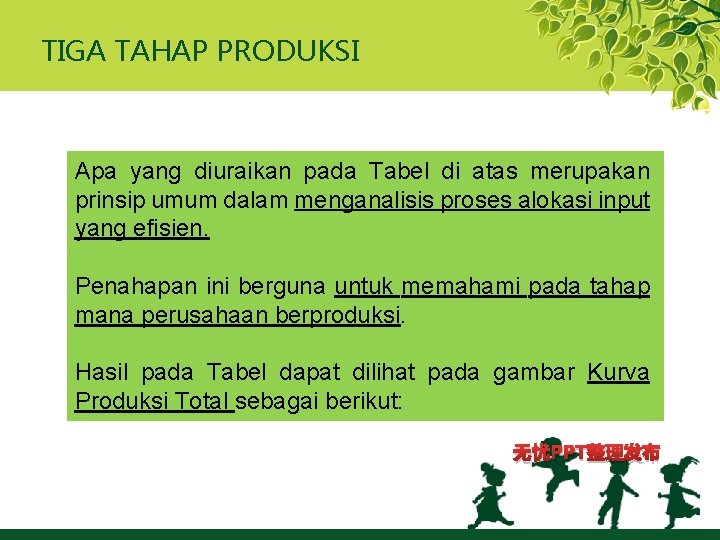 TIGA TAHAP PRODUKSI

Apa yang diuraikan pada Tabel di atas merupakan prinsip umum dalam menganalisis proses alokasi input yang efisien.

Penahapan ini berguna untuk memahami pada tahap mana perusahaan berproduksi.

Hasil pada Tabel dapat dilihat pada gambar Kurva Produksi Total sebagai berikut:

无忧PPT整理发布